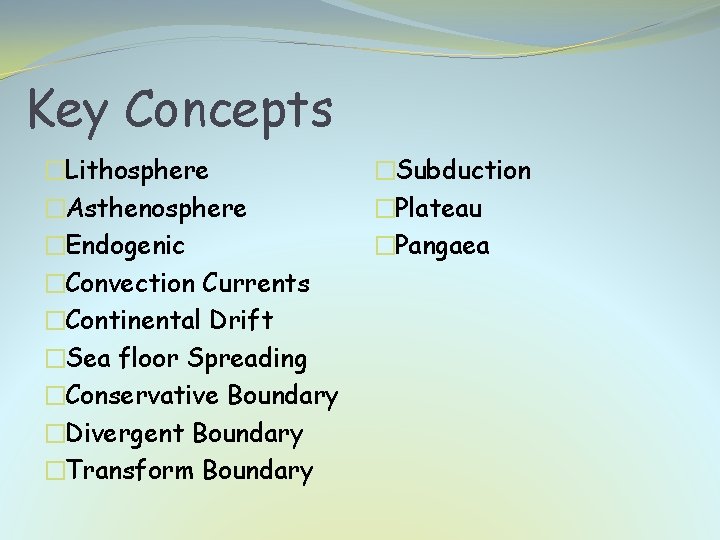 Key Concepts

Lithosphere
Asthenosphere
Endogenic
Convection Currents
Continental Drift
Sea floor Spreading
Conservative Boundary
Divergent Boundary
Transform Boundary

Subduction
Plateau
Pangaea